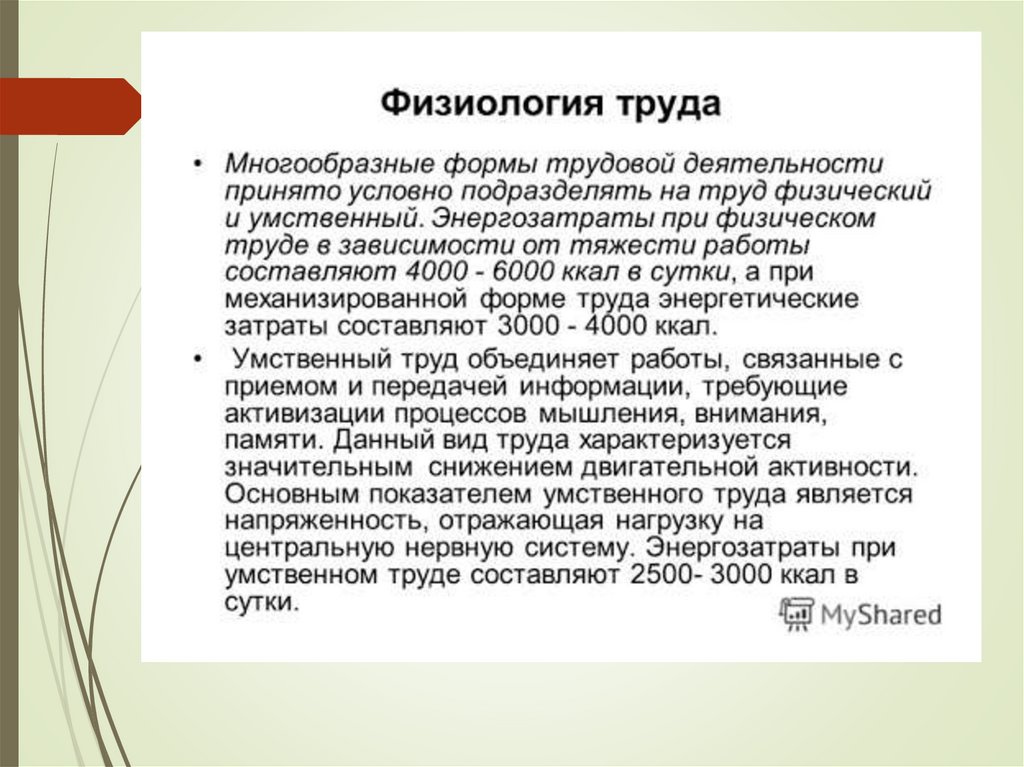 Физиология труда

• Многообразные формы трудовой деятельности принято условно подразделять на труд физический и умственный. Энергозатраты при физическом труде в зависимости от тяжести работы составляют 4000 - 6000 ккал в сутки, а при механизированной форме труда энергетические затраты составляют 3000 - 4000 ккал.

• Умственный труд объединяет работы, связанные с приемом и передачей информации, требующие активизации процессов мышления, внимания, памяти. Данный вид труда характеризуется значительным снижением двигательной активности. Основным показателем умственного труда является напряженность, отражающая нагрузку на центральную нервную систему. Энергозатраты при умственном труде составляют 2500- 3000 ккал в сутки.

MyShared